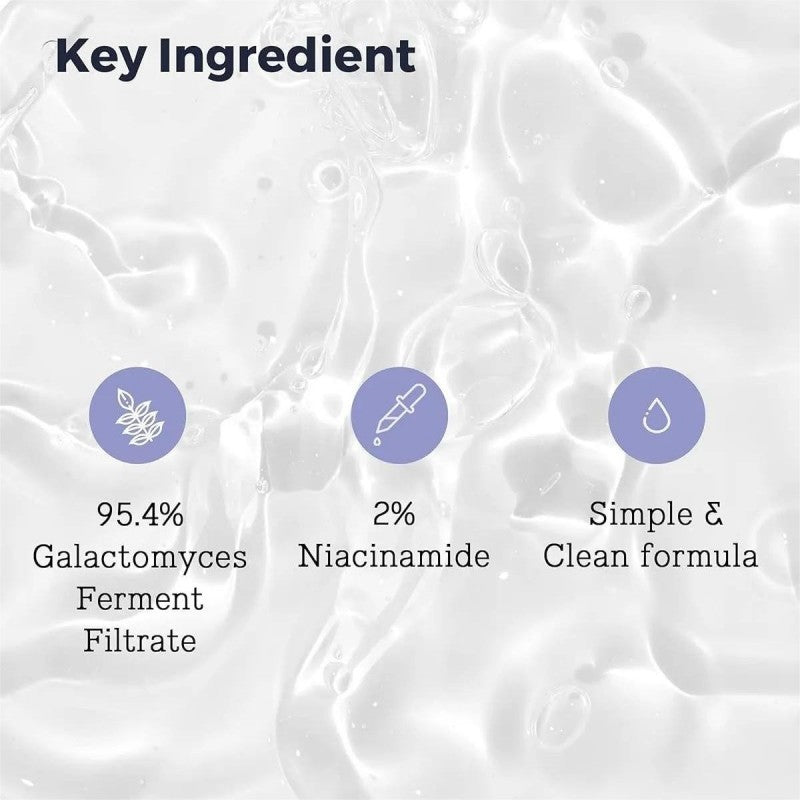 Key Ingredient

95.4% Galactomyces Ferment Filtrate

2% Niacinamide

Simple & Clean formula